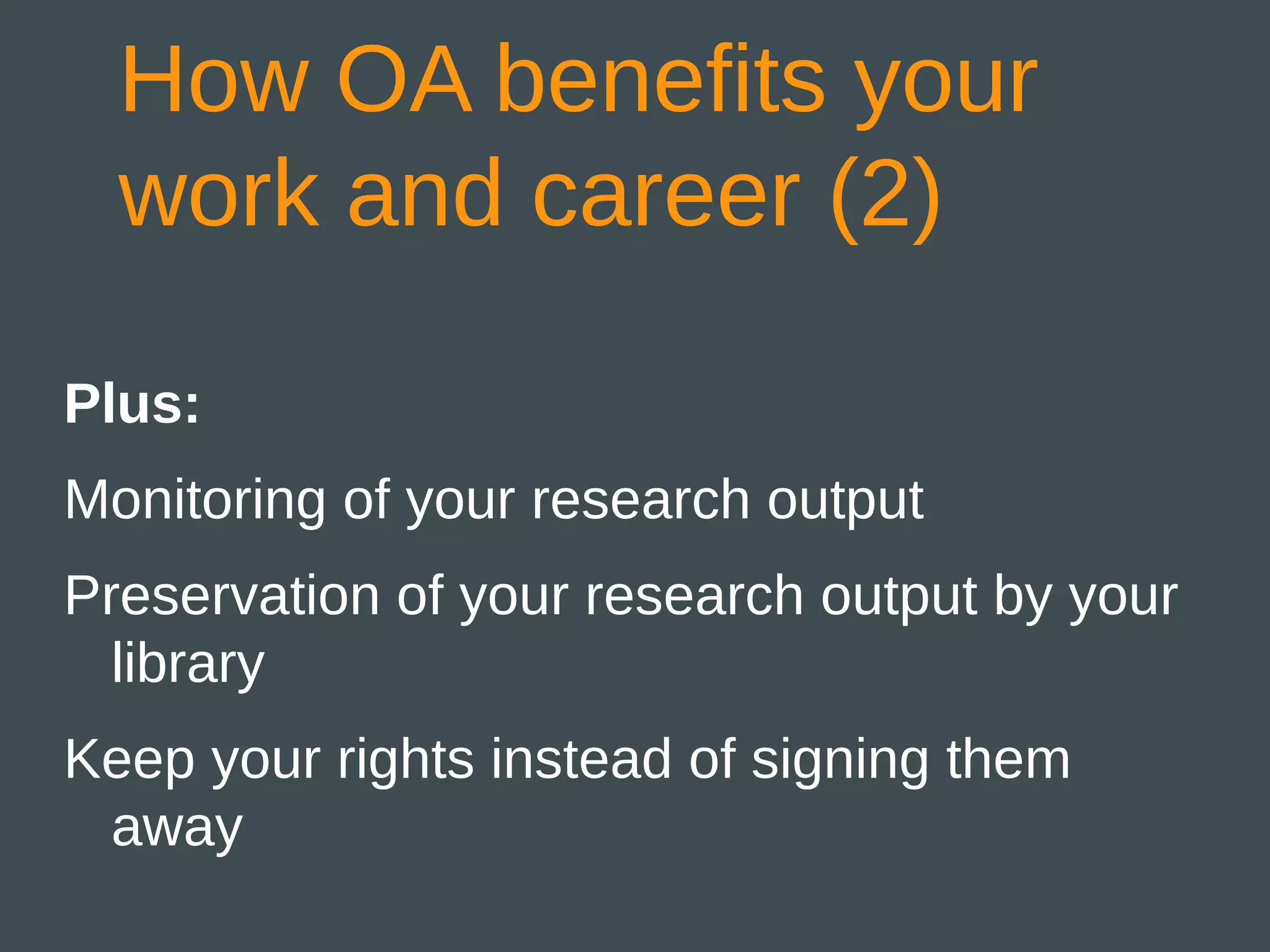 How OA benefits your work and career (2)

Plus:

Monitoring of your research output

Preservation of your research output by your library

Keep your rights instead of signing them away